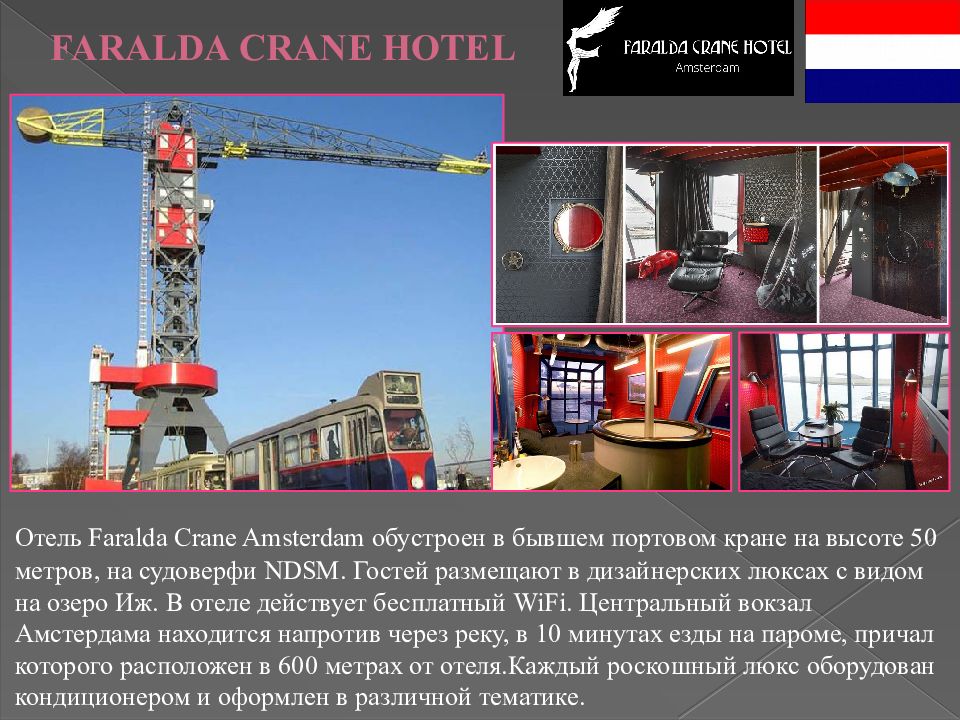 FARALDA CRANE HOTEL

FARALDA CRANE HOTEL
Amsterdam

Отель Faralda Crane Amsterdam обустроен в бывшем портовом кране на высоте 50 метров, на судоверфи NDSM. Гостей размещают в дизайнерских люксах с видом на озеро Иж. В отеле действует бесплатный WiFi. Центральный вокзал Амстердама находится напротив через реку, в 10 минутах езды на пароме, причал которого расположен в 600 метрах от отеля.Каждый роскошный люкс оборудован кондиционером и оформлен в различной тематике.